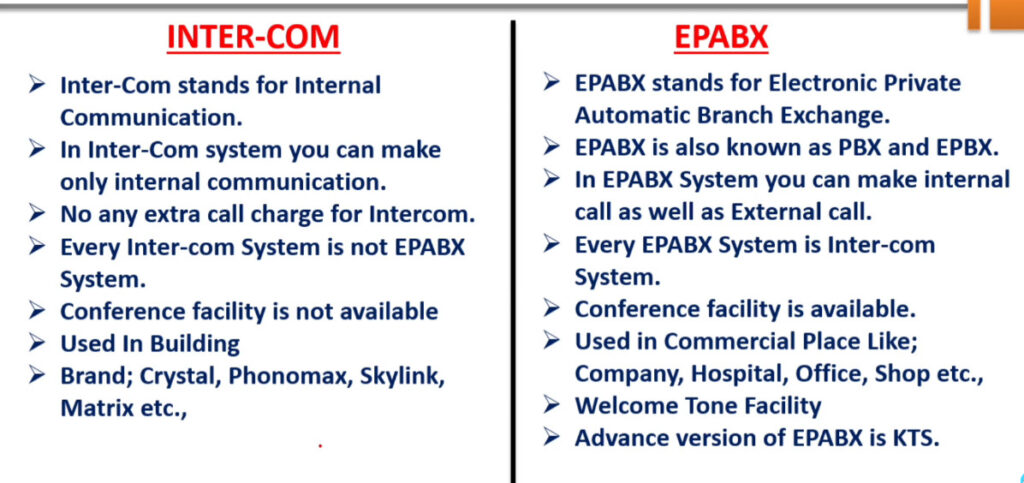 INTER-COM

➢ Inter-Com stands for Internal Communication.
➢ In Inter-Com system you can make only internal communication.
➢ No any extra call charge for Intercom.
➢ Every Inter-com System is not EPABX System.
➢ Conference facility is not available
➢ Used In Building
➢ Brand; Crystal, Phonomax, Skylink, Matrix etc.,

EPABX

➢ EPABX stands for Electronic Private Automatic Branch Exchange.
➢ EPABX is also known as PBX and EPBX.
➢ In EPABX System you can make internal call as well as External call.
➢ Every EPABX System is Inter-com System.
➢ Conference facility is available.
➢ Used in Commercial Place Like; Company, Hospital, Office, Shop etc.,
➢ Welcome Tone Facility
➢ Advance version of EPABX is KTS.